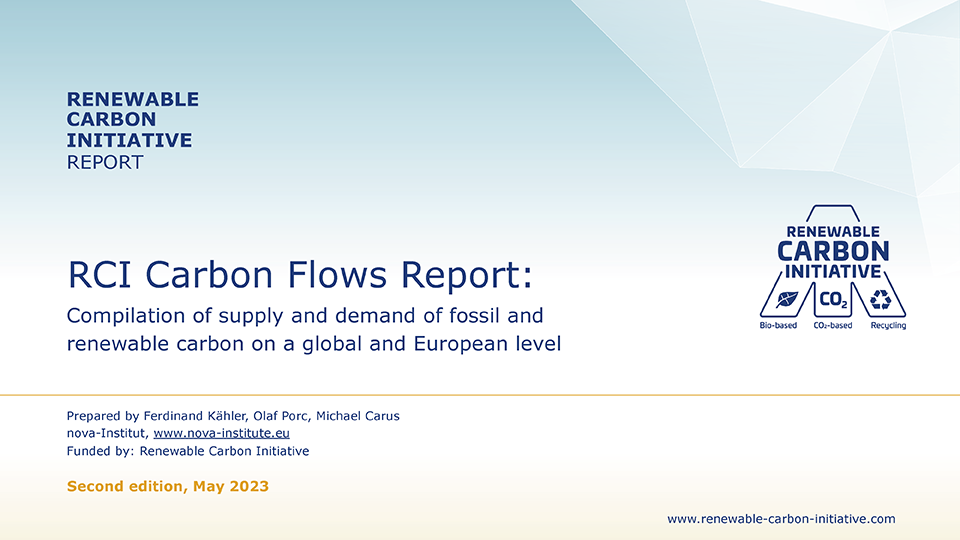 RENEWABLE
CARBON
INITIATIVE
REPORT

RCI Carbon Flows Report:

Compilation of supply and demand of fossil and renewable carbon on a global and European level

RENEWABLE
CARBON
INITIATIVE
$CO_2$
Bio-based $CO_2$-based Recycling

Prepared by Ferdinand Kähler, Olaf Porc, Michael Carus
nova-Institut, www.nova-institute.eu
Funded by: Renewable Carbon Initiative

Second edition, May 2023

www.renewable-carbon-initiative.com